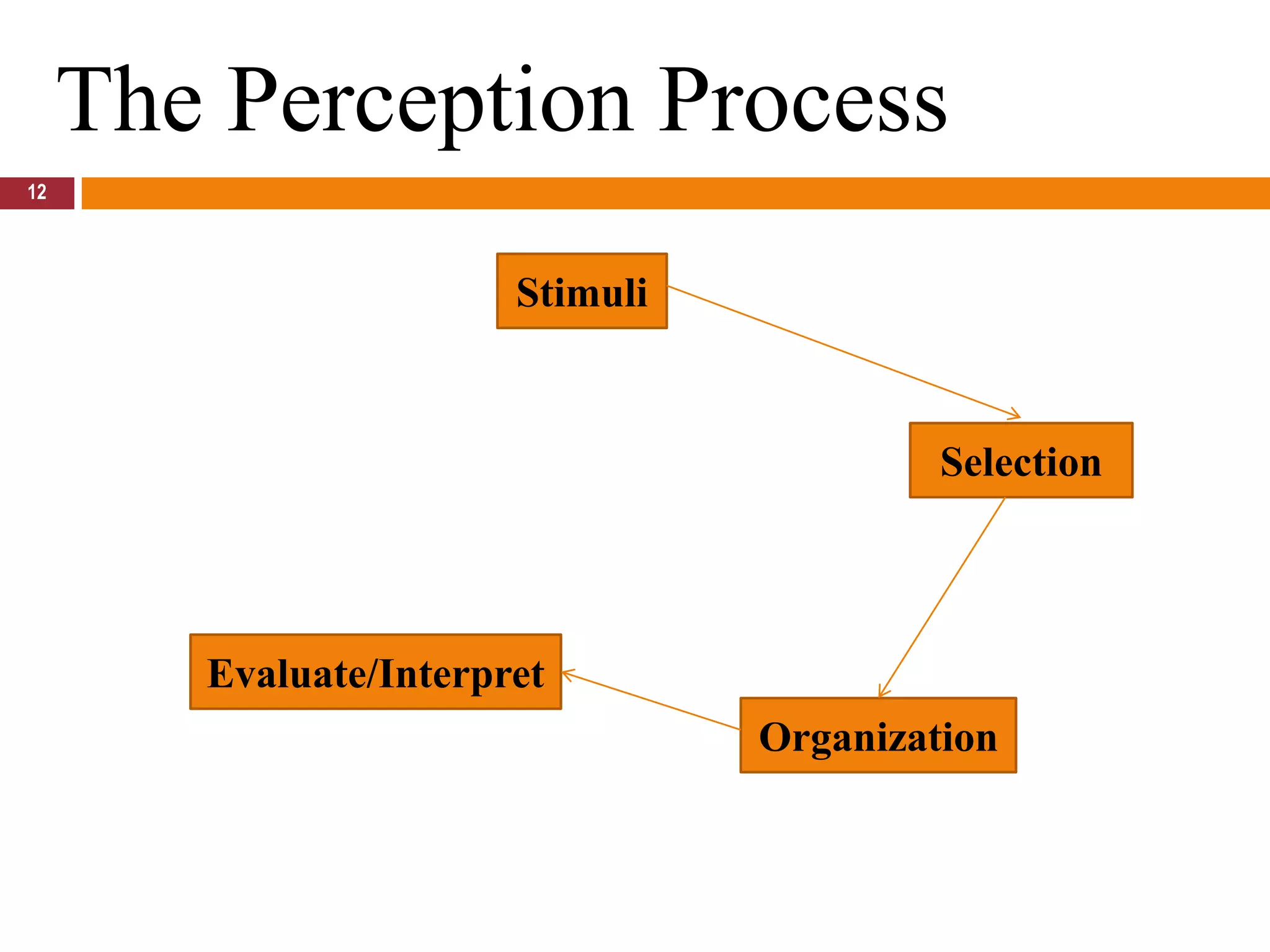 The Perception Process

12

Stimuli

Selection

Organization

Evaluate/Interpret